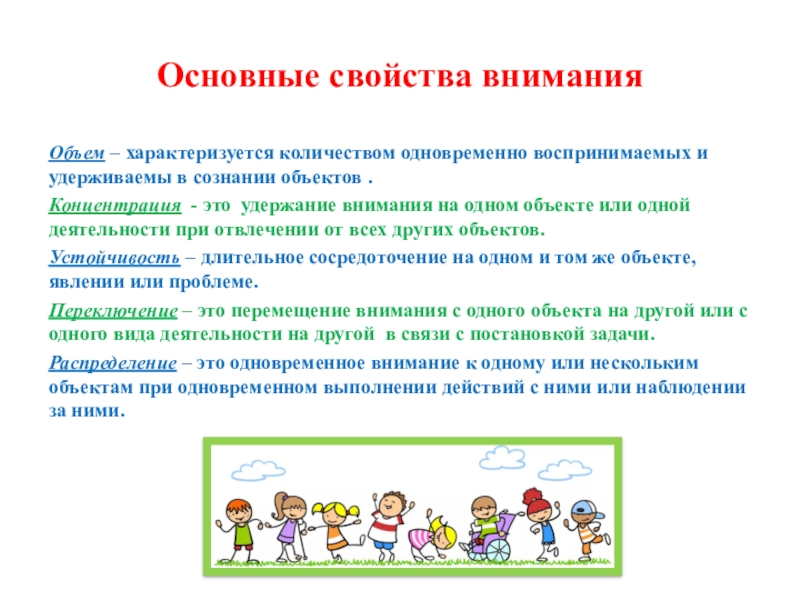 Основные свойства внимания

Объем – характеризуется количеством одновременно воспринимаемых и удерживаемы в сознании объектов .

Концентрация - это удержание внимания на одном объекте или одной деятельности при отвлечении от всех других объектов.

Устойчивость – длительное сосредоточение на одном и том же объекте, явлении или проблеме.

Переключение – это перемещение внимания с одного объекта на другой или с одного вида деятельности на другой в связи с постановкой задачи.

Распределение – это одновременное внимание к одному или нескольким объектам при одновременном выполнении действий с ними или наблюдении за ними.